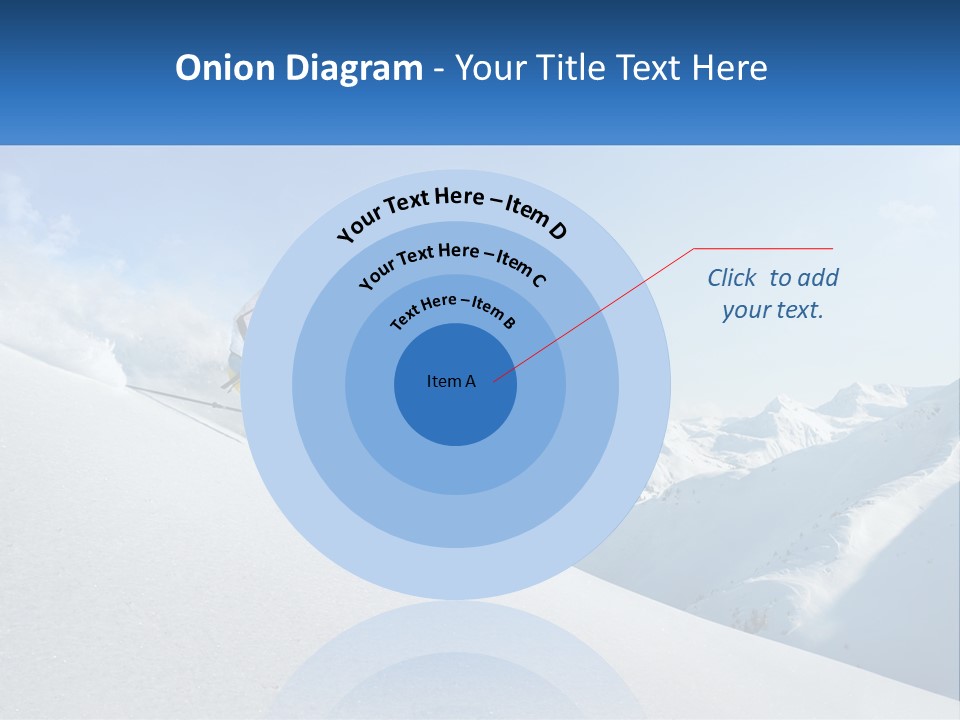 Onion Diagram - Your Title Text Here

Your Text Here – Item D

Your Text Here – Item C

Text Here – Item B

Item A

Click to add your text.